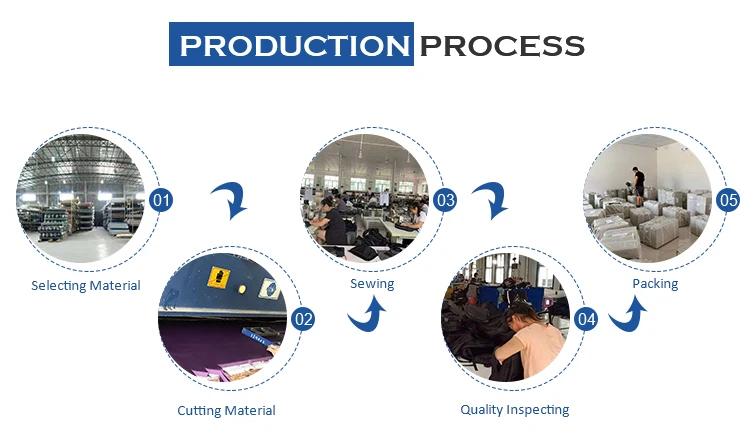 PRODUCTION PROCESS

01
Selecting Material

02
Cutting Material

03
Sewing

04
Quality Inspecting

05
Packing